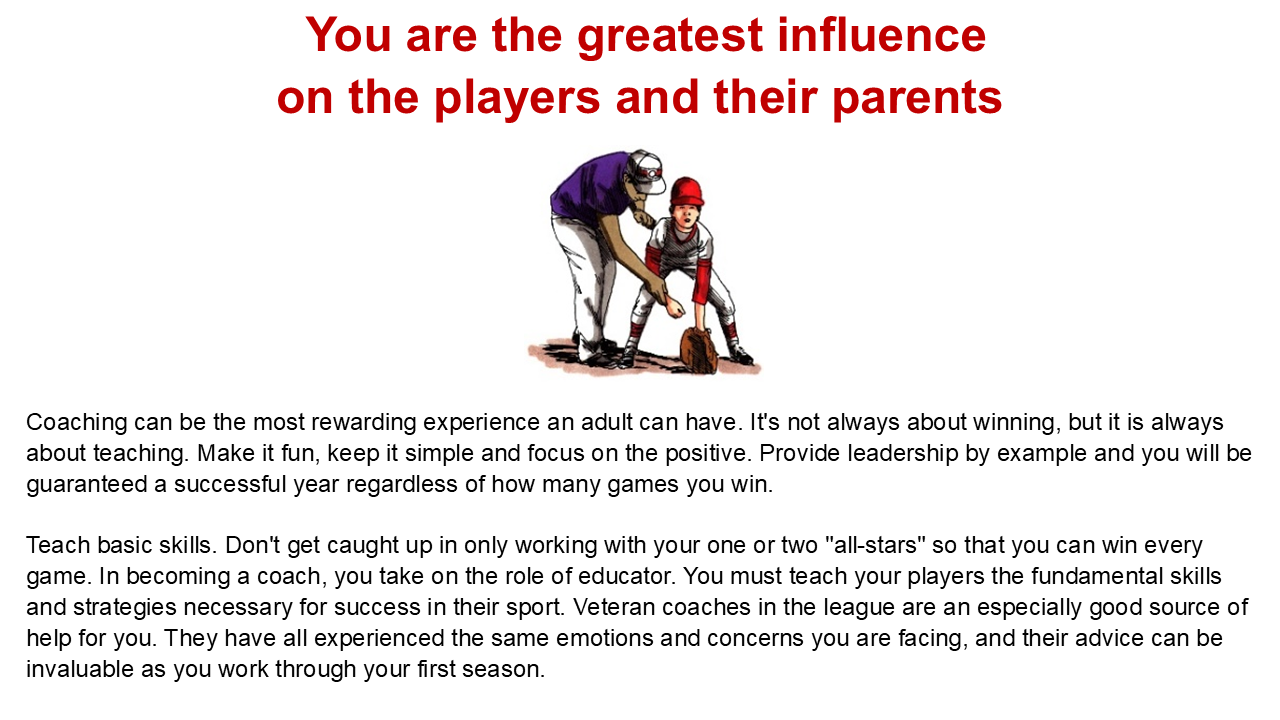 You are the greatest influence on the players and their parents

Coaching can be the most rewarding experience an adult can have. It's not always about winning, but it is always about teaching. Make it fun, keep it simple and focus on the positive. Provide leadership by example and you will be guaranteed a successful year regardless of how many games you win.

Teach basic skills. Don't get caught up in only working with your one or two "all-stars" so that you can win every game. In becoming a coach, you take on the role of educator. You must teach your players the fundamental skills and strategies necessary for success in their sport. Veteran coaches in the league are an especially good source of help for you. They have all experienced the same emotions and concerns you are facing, and their advice can be invaluable as you work through your first season.